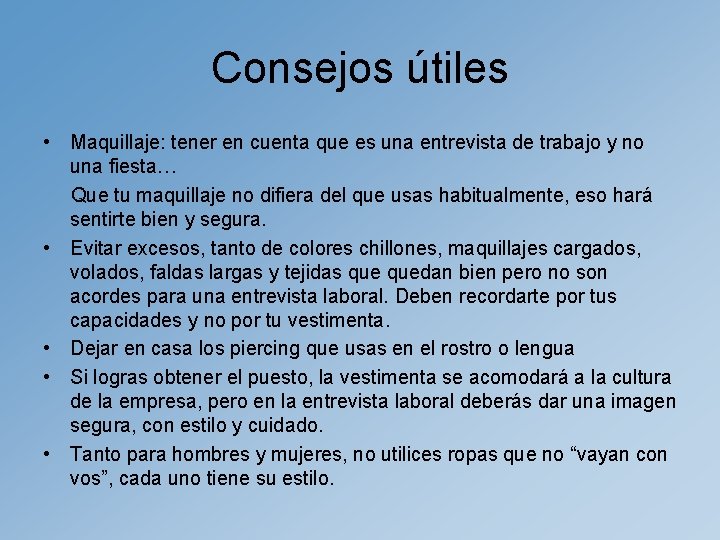 Consejos útiles

• Maquillaje: tener en cuenta que es una entrevista de trabajo y no una fiesta…

Que tu maquillaje no difiera del que usas habitualmente, eso hará sentirte bien y segura.

• Evitar excesos, tanto de colores chillones, maquillajes cargados, volados, faldas largas y tejidas que quedan bien pero no son acordes para una entrevista laboral. Deben recordarte por tus capacidades y no por tu vestimenta.

• Dejar en casa los piercing que usas en el rostro o lengua

• Si logras obtener el puesto, la vestimenta se acomodará a la cultura de la empresa, pero en la entrevista laboral deberás dar una imagen segura, con estilo y cuidado.

• Tanto para hombres y mujeres, no utilices ropas que no “vayan con vos”, cada uno tiene su estilo.